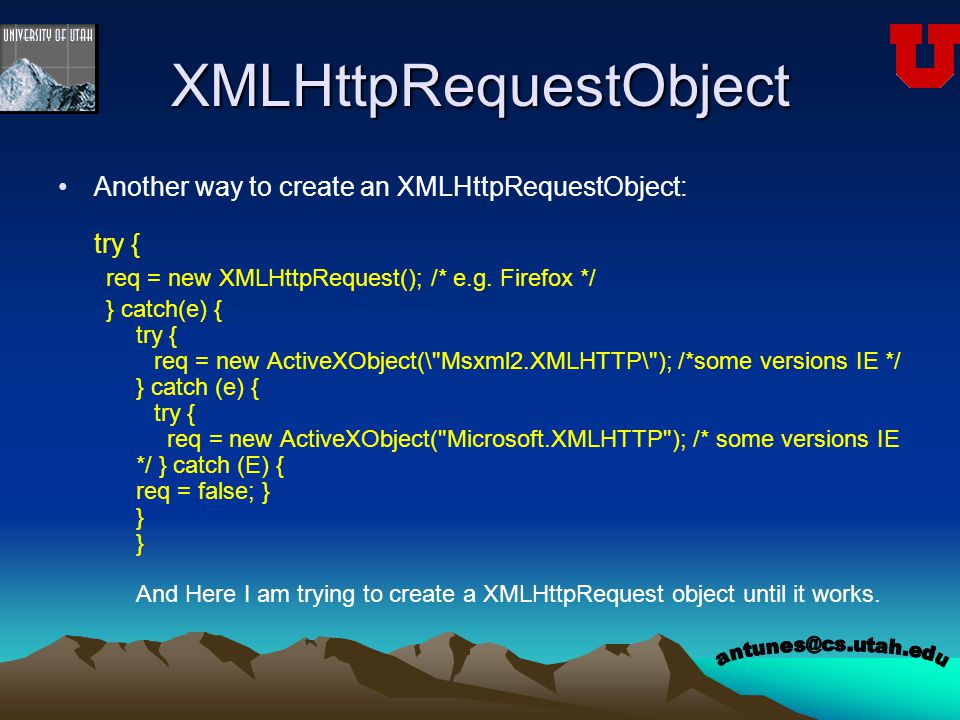 UNIVERSITY OF UTAH

U

XMLHttpRequestObject

• Another way to create an XMLHttpRequestObject:

try {
req = new XMLHttpRequest(); /* e.g. Firefox */
} catch(e) {
try {
req = new ActiveXObject(\"Msxml2.XMLHTTP\"); /*some versions IE */
} catch (e) {
try {
req = new ActiveXObject("Microsoft.XMLHTTP"); /* some versions IE */ } catch (E) {
req = false; }
}
}

And Here I am trying to create a XMLHttpRequest object until it works.

antunes@cs.utah.edu